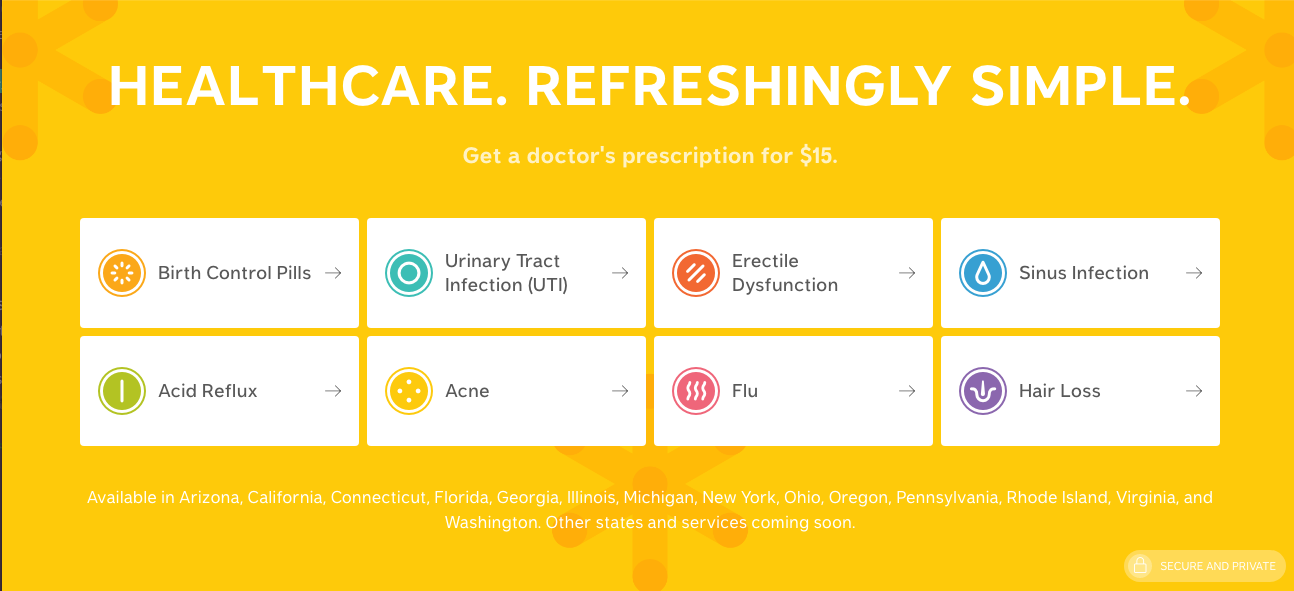 HEALTHCARE. REFRESHINGLY SIMPLE.

Get a doctor's prescription for $15.

Birth Control Pills →

Urinary Tract Infection (UTI) →

Erectile Dysfunction →

Sinus Infection →

Acid Reflux →

Acne →

Flu →

Hair Loss →

Available in Arizona, California, Connecticut, Florida, Georgia, Illinois, Michigan, New York, Ohio, Oregon, Pennsylvania, Rhode Island, Virginia, and Washington. Other states and services coming soon.

SECURE AND PRIVATE